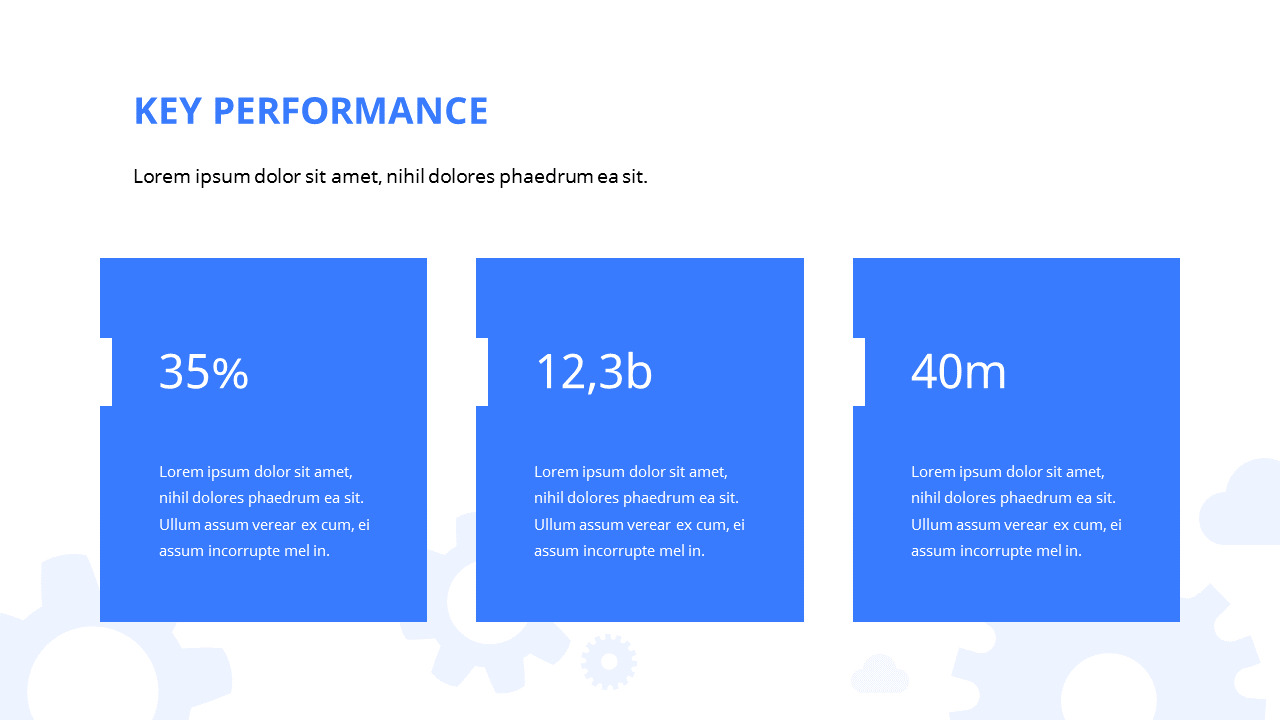 KEY PERFORMANCE

Lorem ipsum dolor sit amet, nihil dolores phaedrum ea sit.

35%

Lorem ipsum dolor sit amet, nihil dolores phaedrum ea sit. Ullum assum verear ex cum, ei assum incorrupte mel in.

12,3b

Lorem ipsum dolor sit amet, nihil dolores phaedrum ea sit. Ullum assum verear ex cum, ei assum incorrupte mel in.

40m

Lorem ipsum dolor sit amet, nihil dolores phaedrum ea sit. Ullum assum verear ex cum, ei assum incorrupte mel in.